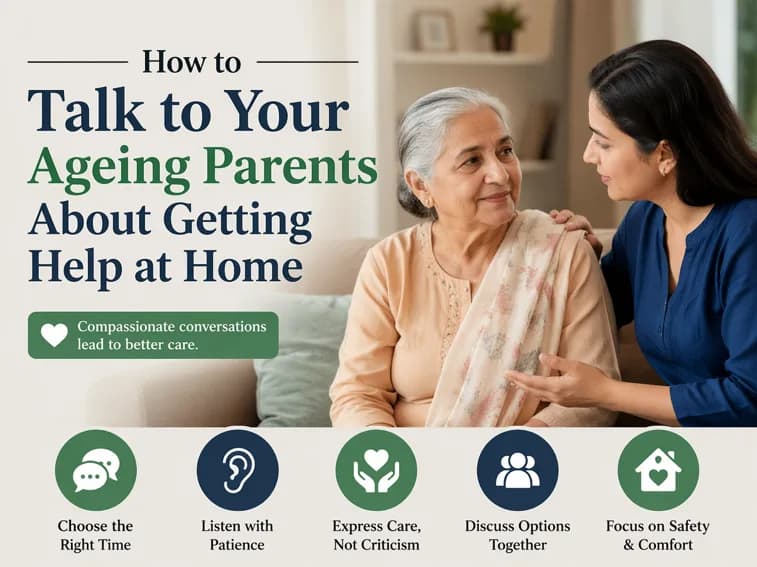 How to

Talk to Your Ageing Parents About Getting Help at Home

Compassionate conversations lead to better care.

Choose the Right Time

Listen with Patience

Express Care, Not Criticism

Discuss Options Together

Focus on Safety & Comfort